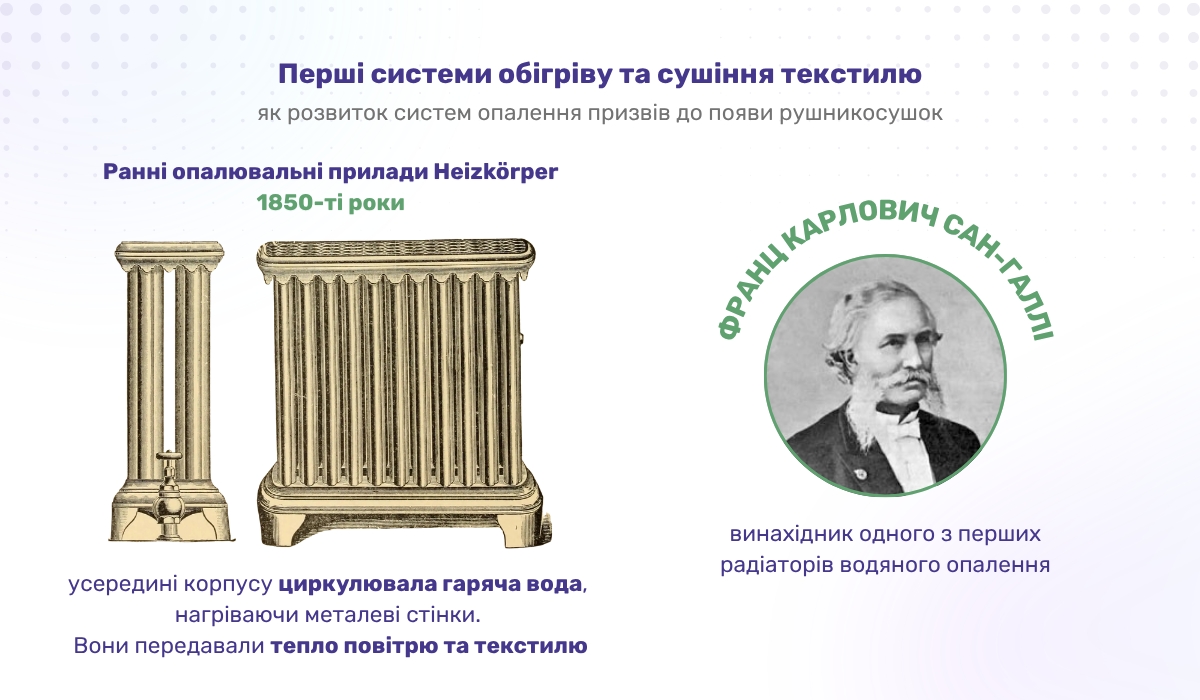 Перші системи обігріву та сушіння текстилю

як розвиток систем опалення призвів до появи рушникосушок

Ранні опалювальні прилади Heizkörper
1850-ті роки

усередині корпусу циркулювала гаряча вода, нагріваючи металеві стінки.
Вони передавали тепло повітрю та текстилю

ФРАНЦ КАРЛОВИЧ САН-ГАЛЛІ

винахідник одного з перших радіаторів водяного опалення